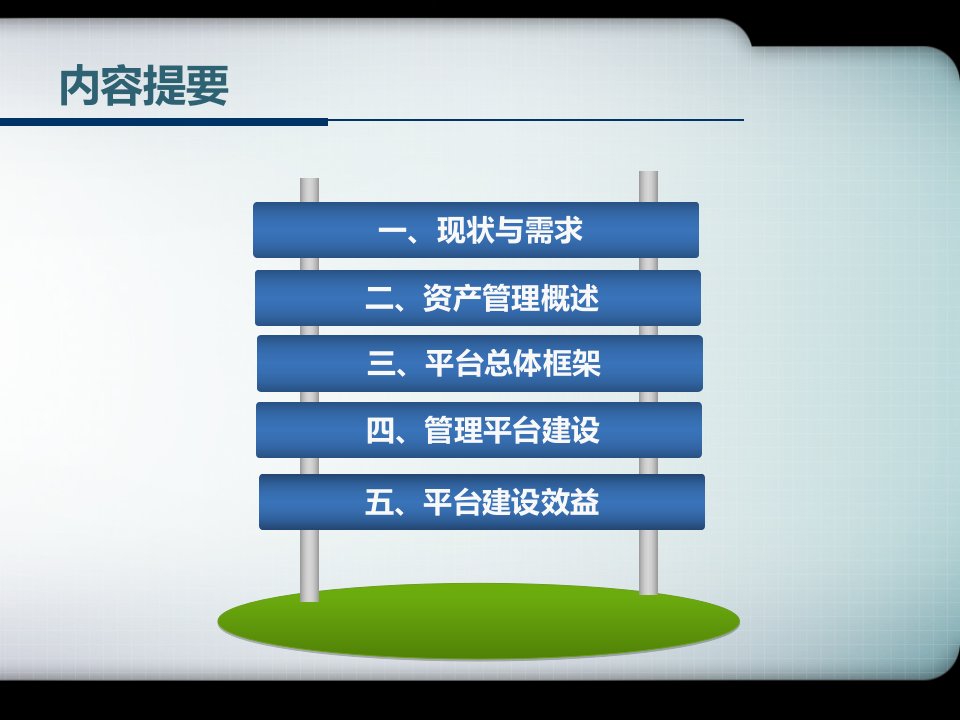 内容提要

一、现状与需求

二、资产管理概述

三、平台总体框架

四、管理平台建设

五、平台建设效益